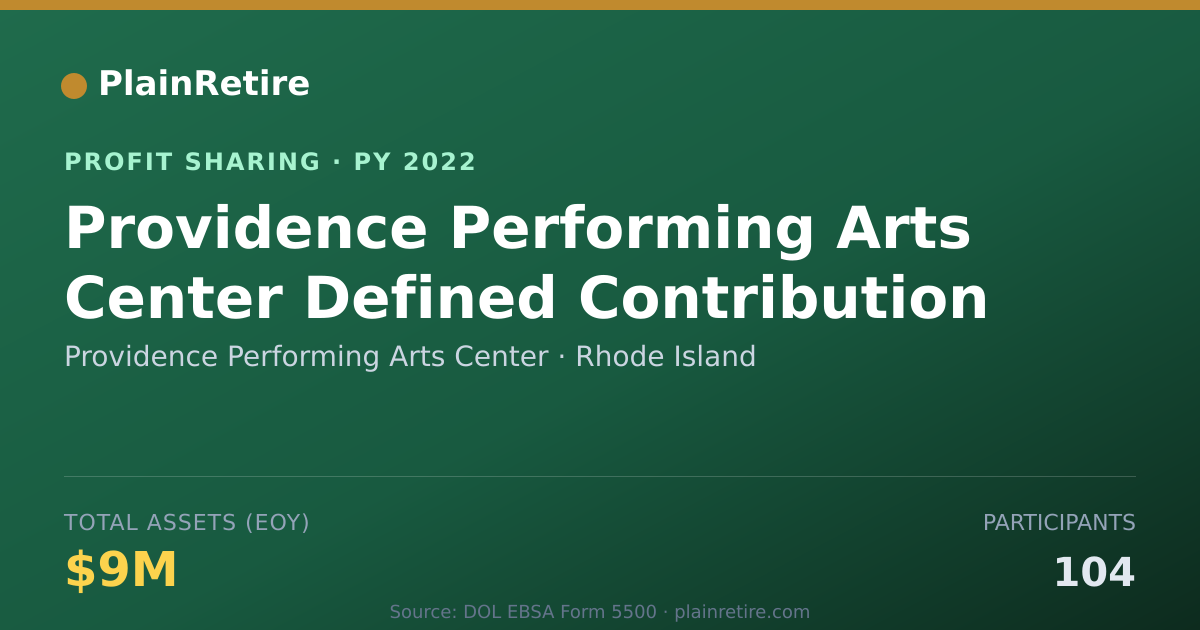 PlainRetire

PROFIT SHARING · PY 2022

Providence Performing Arts Center Defined Contribution

Providence Performing Arts Center · Rhode Island

TOTAL ASSETS (EOY)

$9M

PARTICIPANTS

104

Source: DOL EBSA Form 5500 · plainretire.com